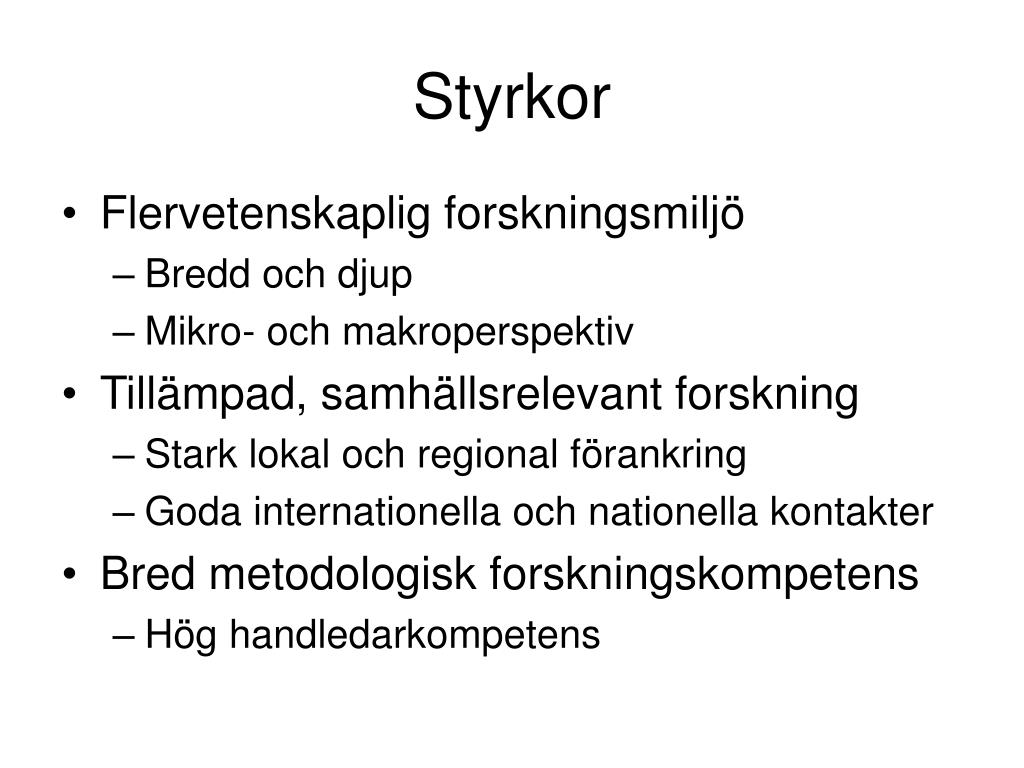 Styrkor

• Flervetenskaplig forskningsmiljö
– Bredd och djup
– Mikro- och makroperspektiv
• Tillämpad, samhällsrelevant forskning
– Stark lokal och regional förankring
– Goda internationella och nationella kontakter
• Bred metodologisk forskningskompetens
– Hög handledarkompetens